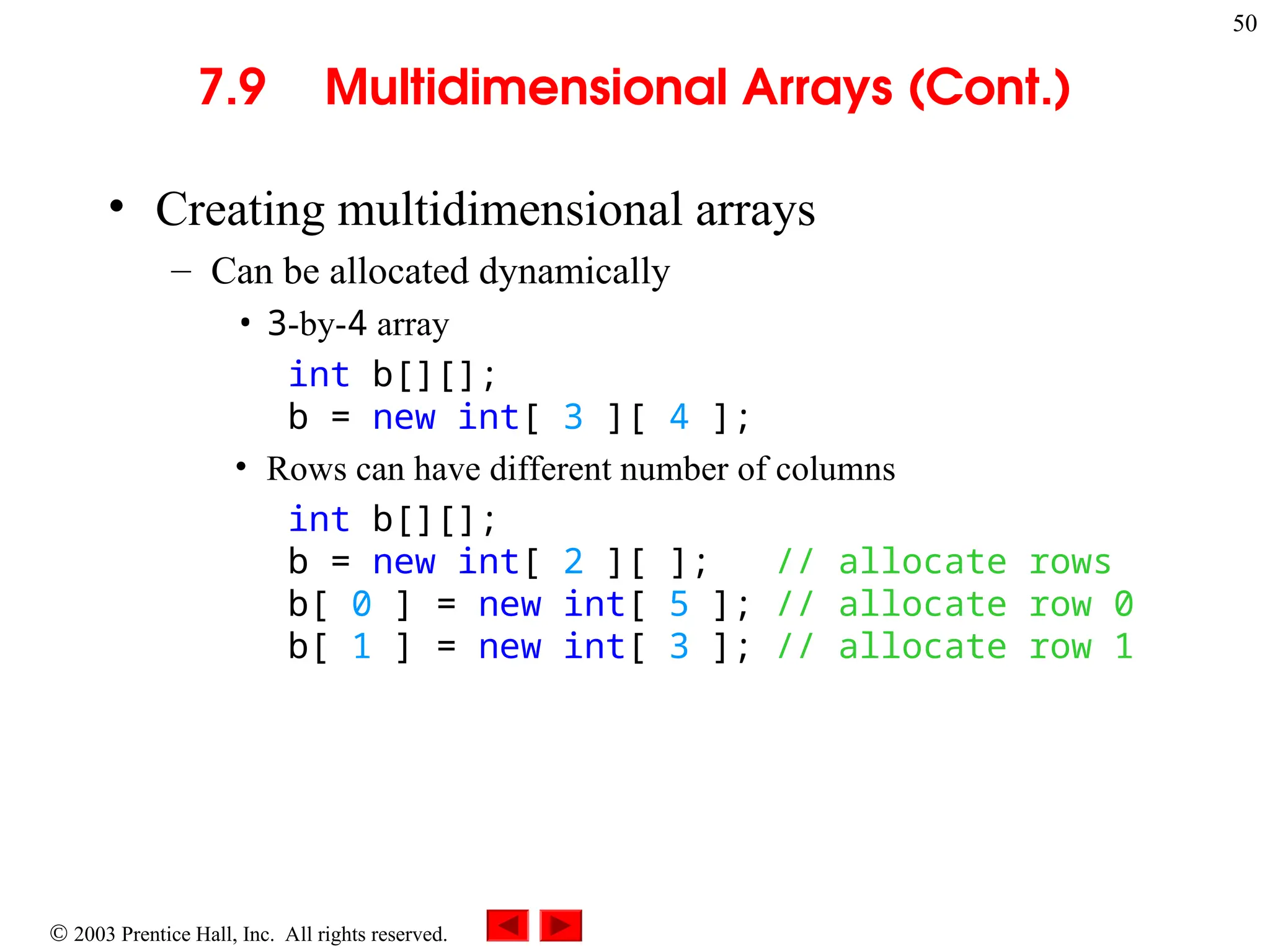 50

7.9 Multidimensional Arrays (Cont.)

• Creating multidimensional arrays
– Can be allocated dynamically
• 3-by-4 array
int b[][];
b = new int[ 3 ][ 4 ];
• Rows can have different number of columns
int b[][];
b = new int[ 2 ][ ]; // allocate rows
b[ 0 ] = new int[ 5 ]; // allocate row 0
b[ 1 ] = new int[ 3 ]; // allocate row 1

© 2003 Prentice Hall, Inc. All rights reserved.